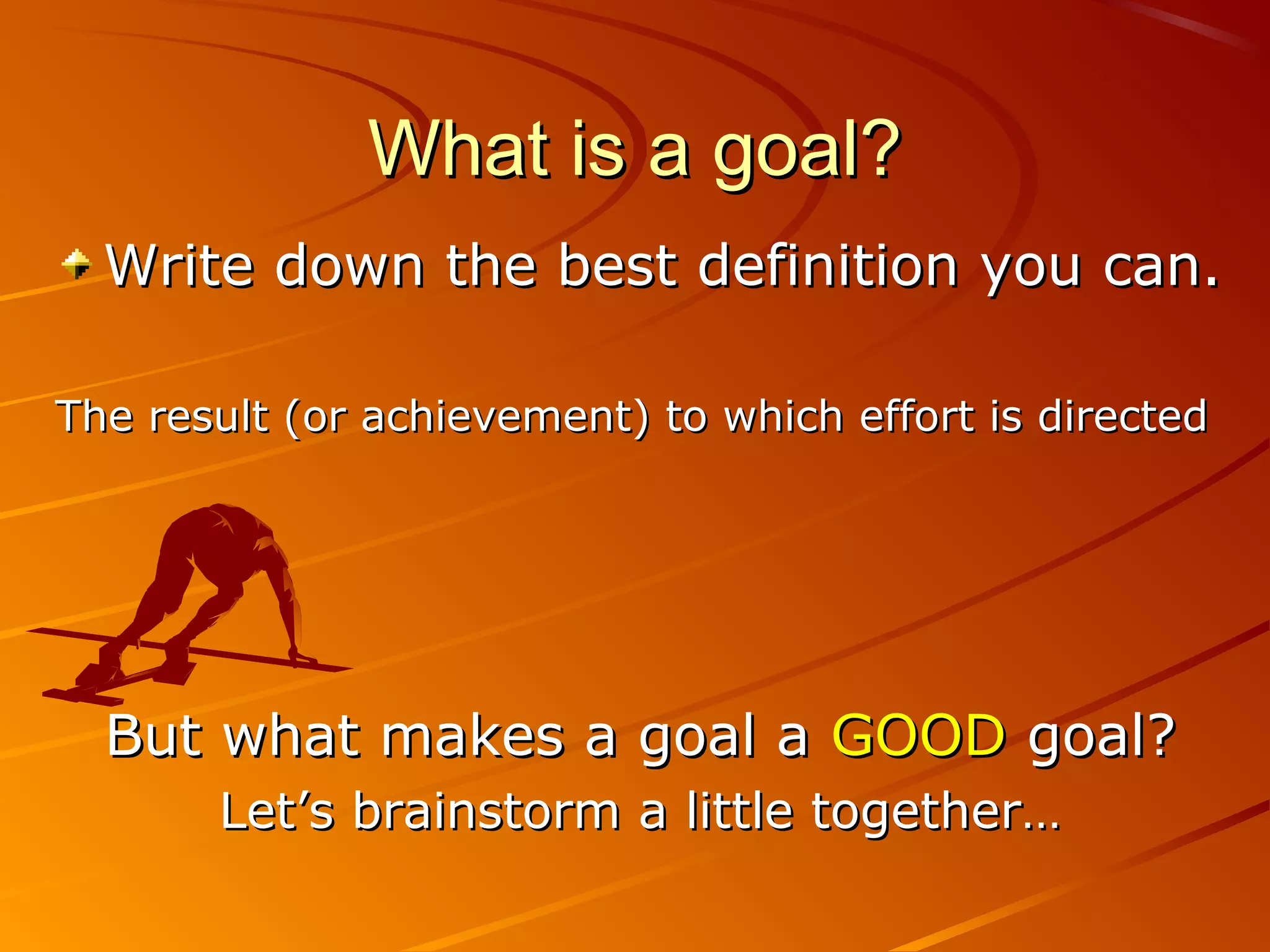 What is a goal?

Write down the best definition you can.

The result (or achievement) to which effort is directed

But what makes a goal a GOOD goal?

Let’s brainstorm a little together…